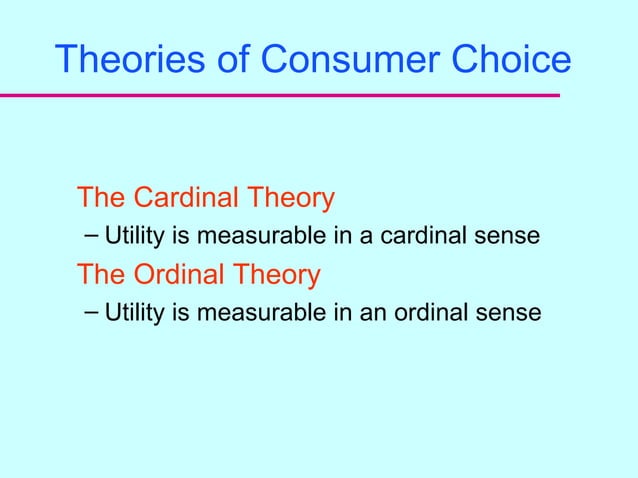 Theories of Consumer Choice

The Cardinal Theory
– Utility is measurable in a cardinal sense

The Ordinal Theory
– Utility is measurable in an ordinal sense